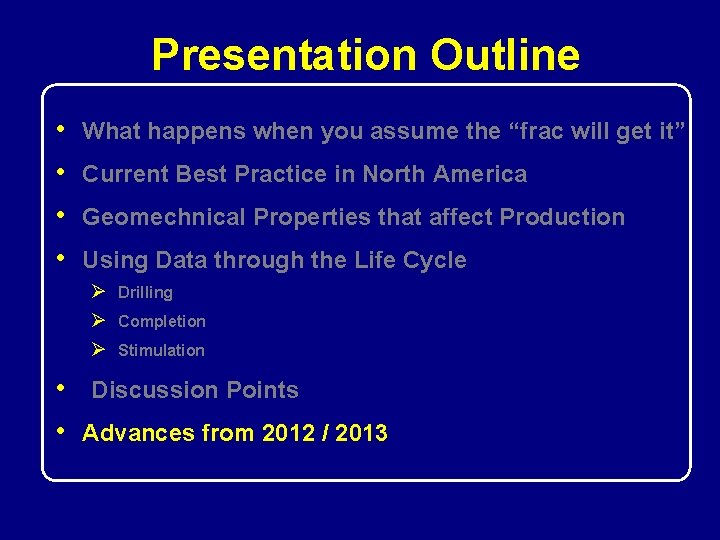 Presentation Outline

• What happens when you assume the “frac will get it”
• Current Best Practice in North America
• Geomechnical Properties that affect Production
• Using Data through the Life Cycle
  ➢ Drilling
  ➢ Completion
  ➢ Stimulation
• Discussion Points
• Advances from 2012 / 2013